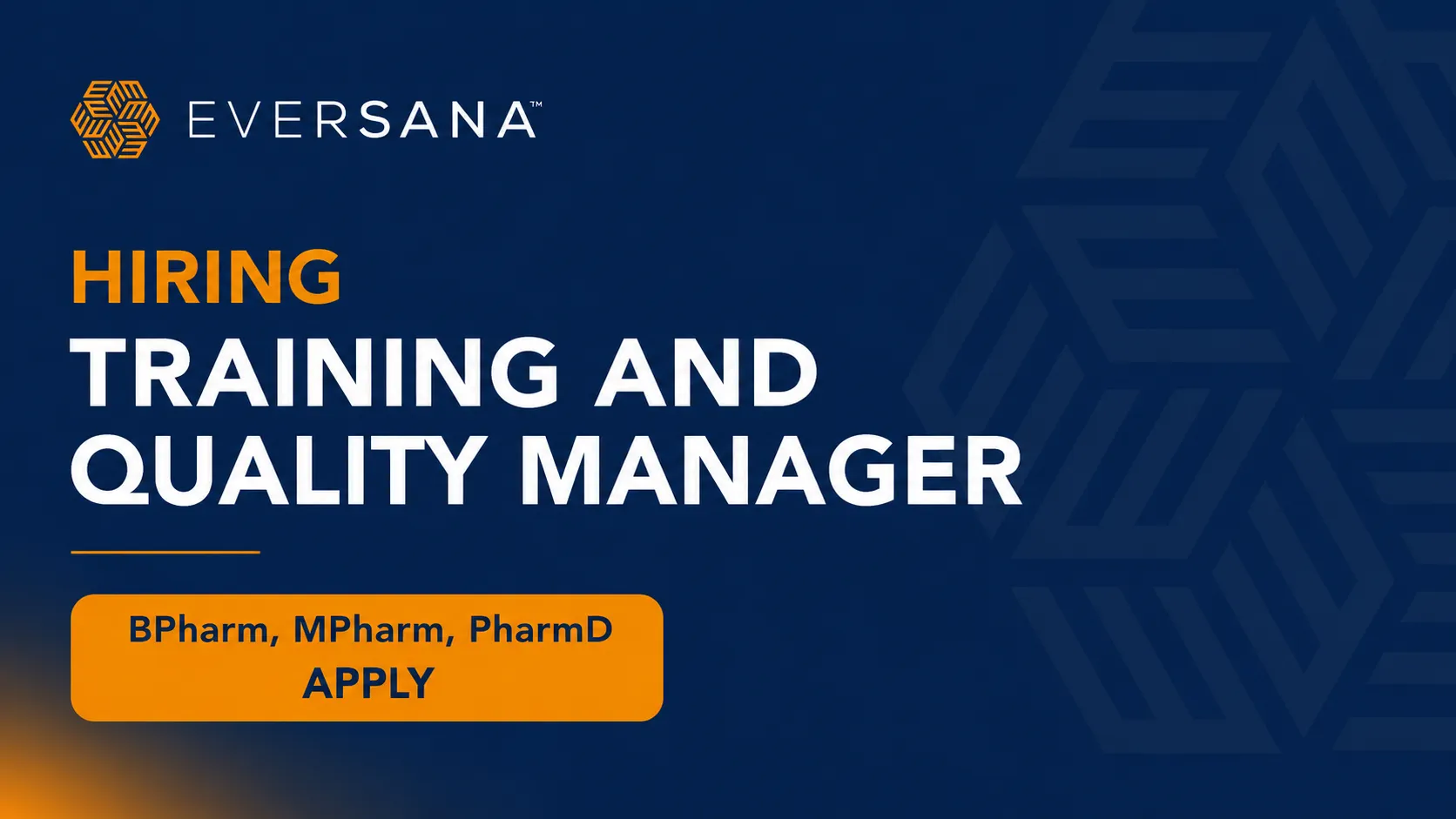 EVERSANA™

HIRING
TRAINING AND QUALITY MANAGER

BPharm, MPharm, PharmD
APPLY